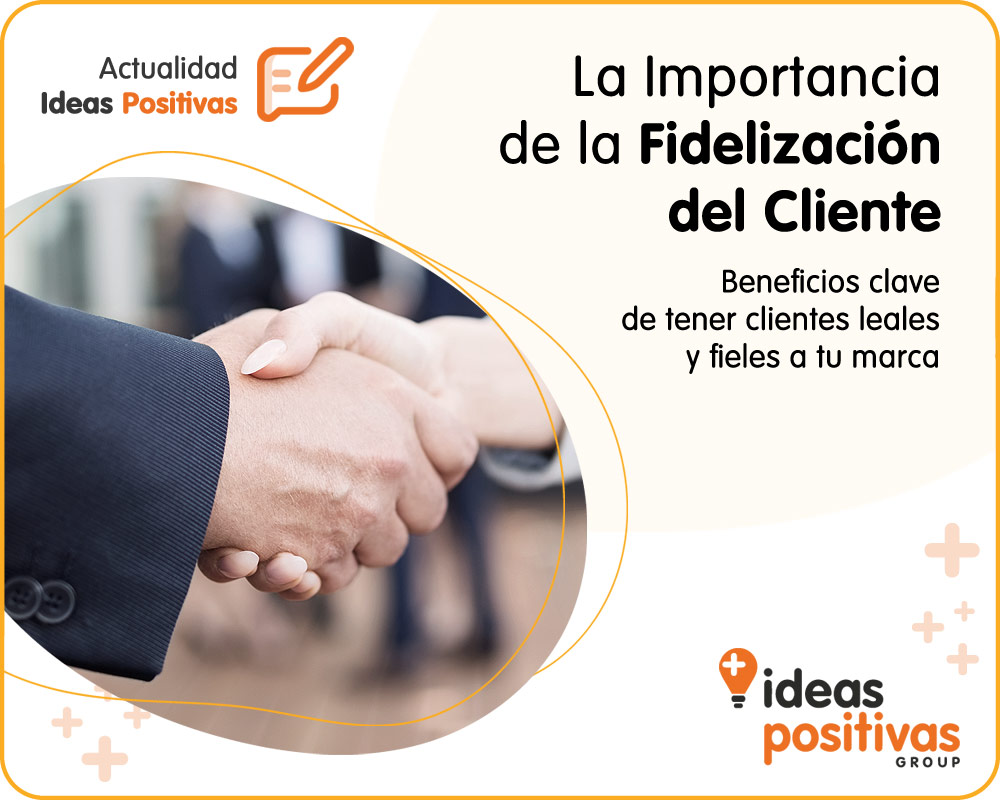 Actualidad
Ideas Positivas

La Importancia de la Fidelización del Cliente

Beneficios clave de tener clientes leales y fieles a tu marca

ideas
positivas
GROUP